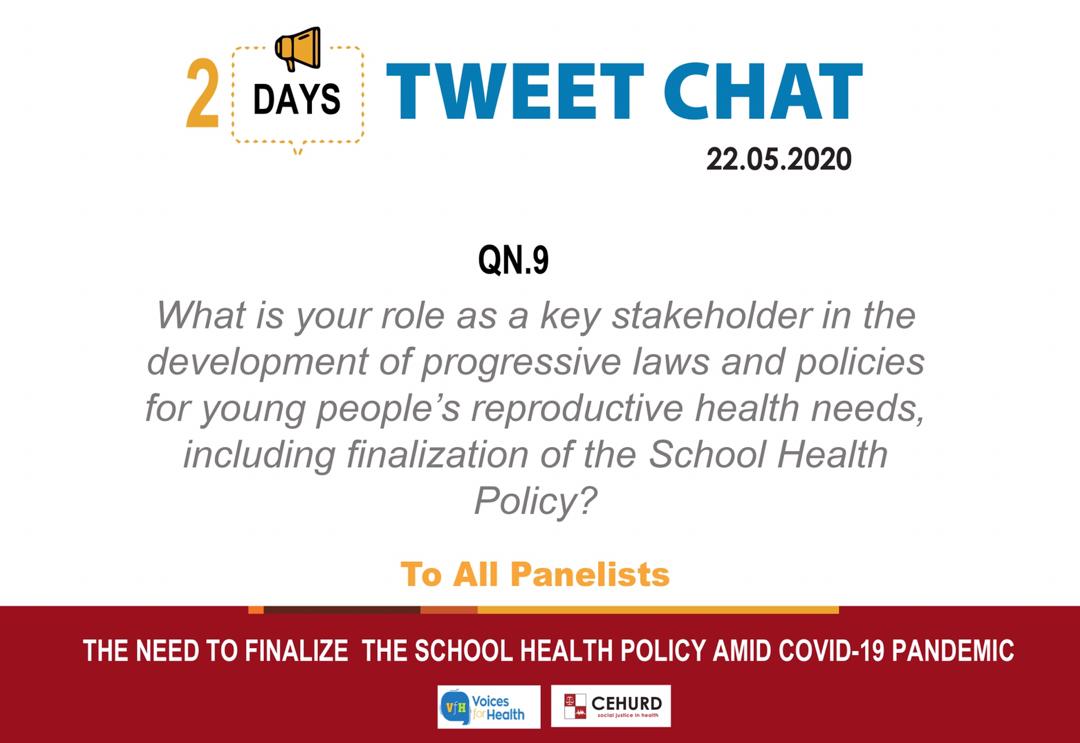 2 DAYS TWEET CHAT

22.05.2020

QN.9

What is your role as a key stakeholder in the development of progressive laws and policies for young people's reproductive health needs, including finalization of the School Health Policy?

To All Panelists

THE NEED TO FINALIZE THE SCHOOL HEALTH POLICY AMID COVID-19 PANDEMIC

VfH Voices for Health

CEHURD social justice in health